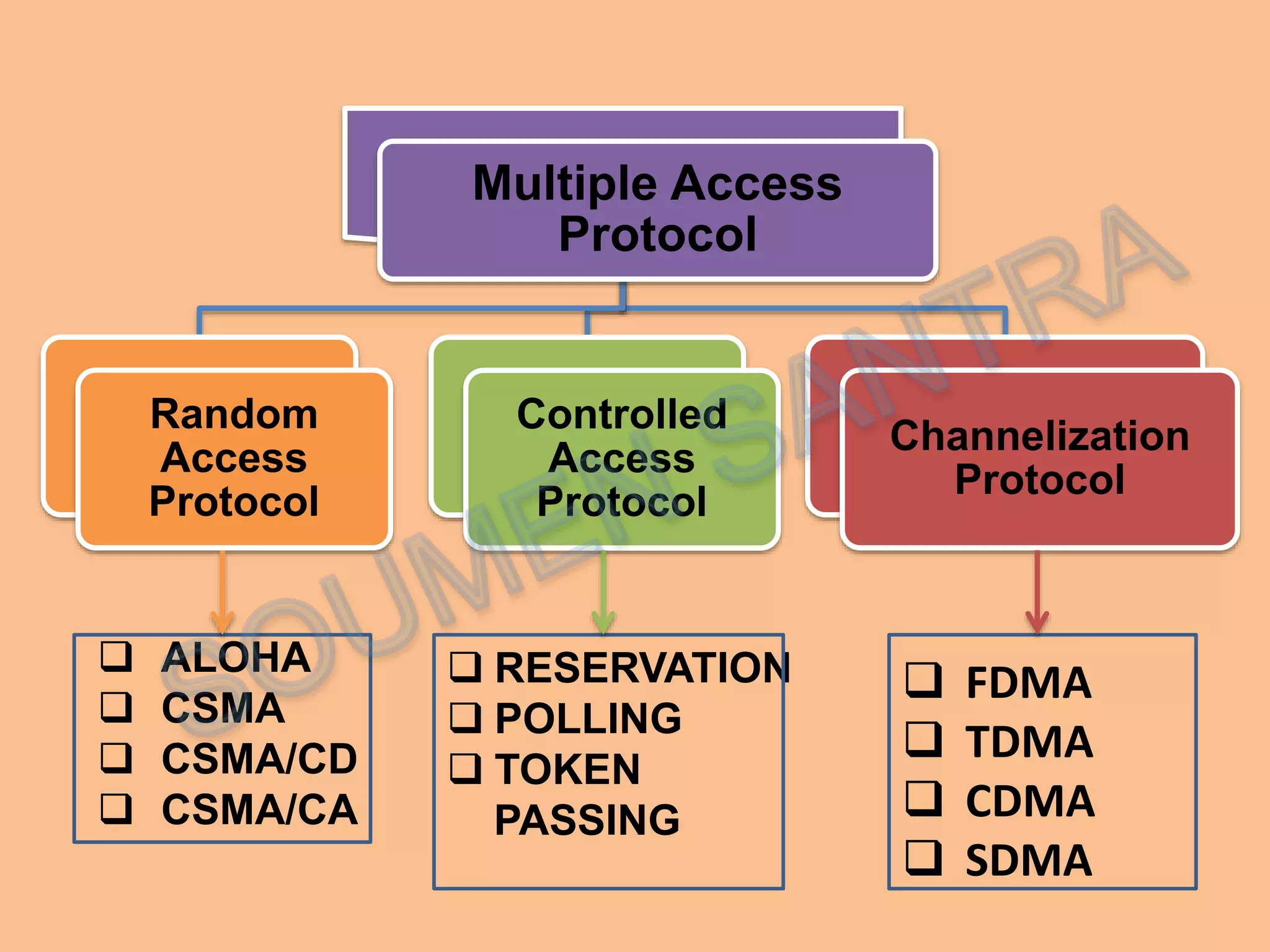 Multiple Access Protocol

Random Access Protocol

Controlled Access Protocol

Channelization Protocol

❑ ALOHA
❑ CSMA
❑ CSMA/CD
❑ CSMA/CA

❑ RESERVATION
❑ POLLING
❑ TOKEN PASSING

❑ FDMA
❑ TDMA
❑ CDMA
❑ SDMA

SOUMEN SANTRA